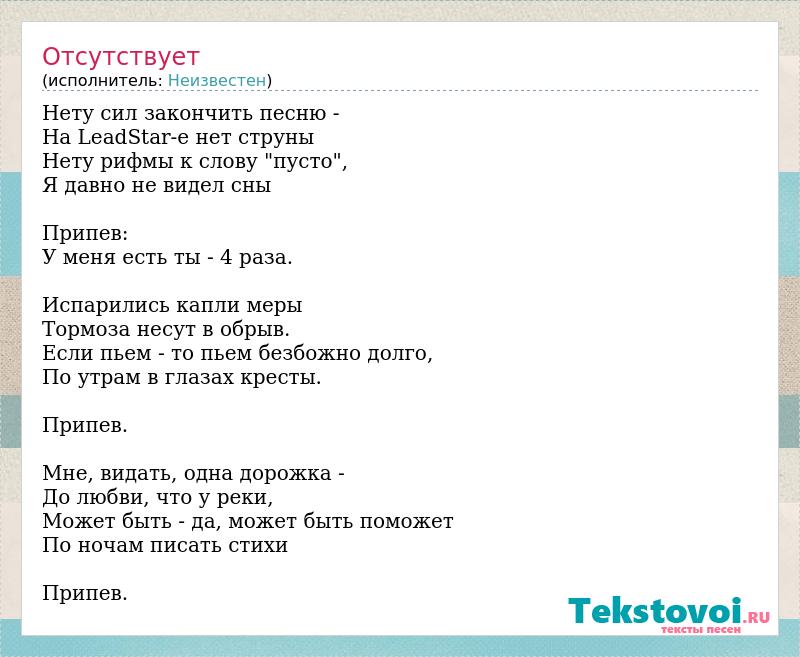 Отсутствует
(исполнитель: Неизвестен)

Нету сил закончить песню -
На LeadStar-е нет струны
Нету рифмы к слову "пусто",
Я давно не видел сны

Припев:
У меня есть ты - 4 раза.

Испарились капли меры
Тормоза несут в обрыв.
Если пьем - то пьем безбожно долго,
По утрам в глазах кресты.

Припев.

Мне, видать, одна дорожка -
До любви, что у реки,
Может быть - да, может быть поможет
По ночам писать стихи

Припев.

Tekstovoi.RU
тексты песен